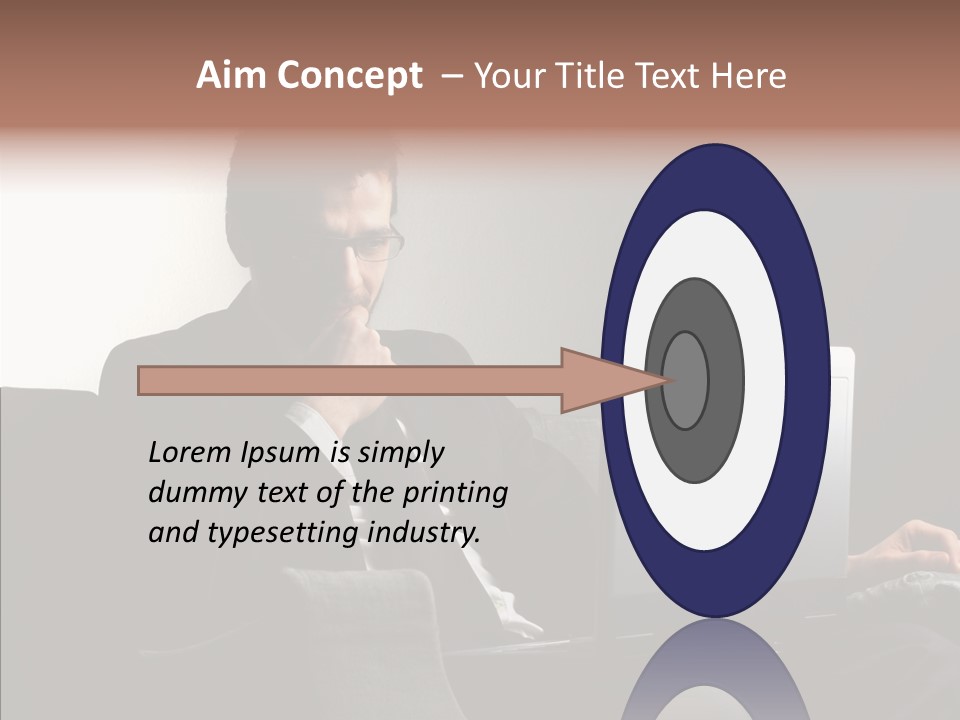 Aim Concept – Your Title Text Here

Lorem Ipsum is simply dummy text of the printing and typesetting industry.